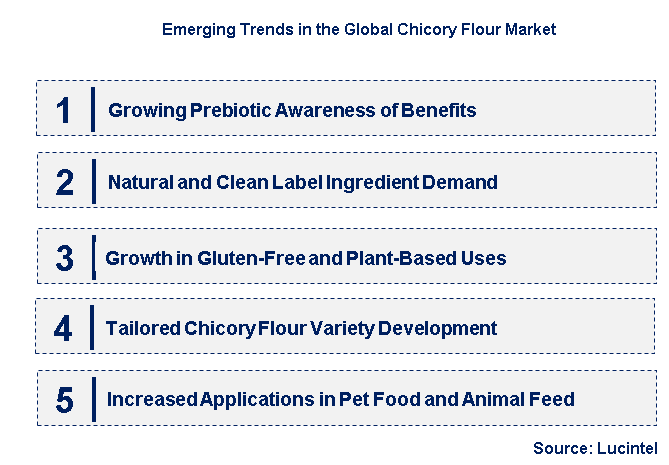 Emerging Trends in the Global Chicory Flour Market

1 Growing Prebiotic Awareness of Benefits

2 Natural and Clean Label Ingredient Demand

3 Growth in Gluten-Free and Plant-Based Uses

4 Tailored Chicory Flour Variety Development

5 Increased Applications in Pet Food and Animal Feed

Source: Lucintel